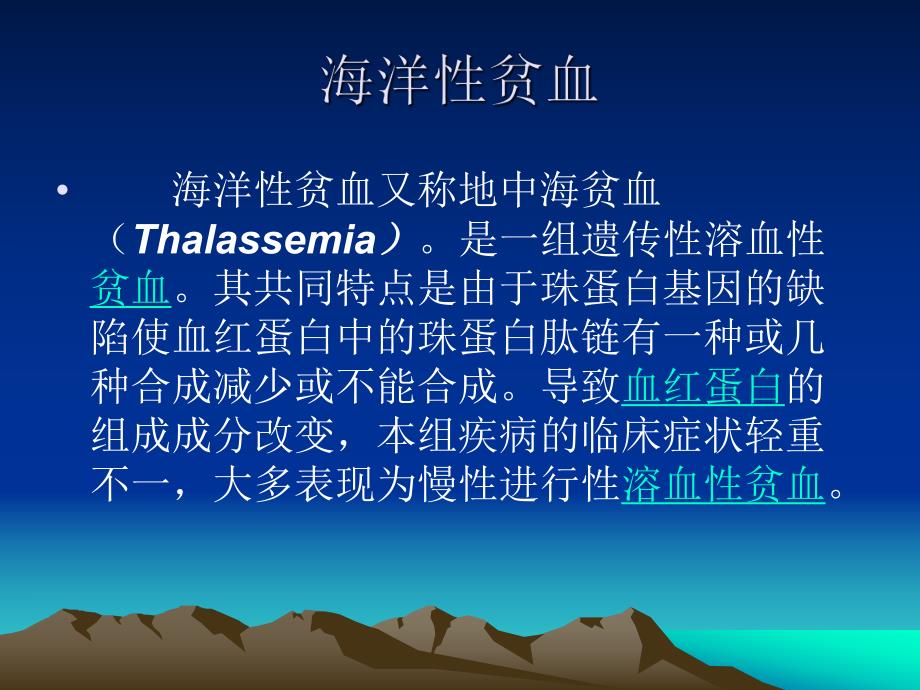 海洋性贫血

• 海洋性贫血又称地中海贫血（Thalassemia）。是一组遗传性溶血性贫血。其共同特点是由于珠蛋白基因的缺陷使血红蛋白中的珠蛋白肽链有一种或几种合成减少或不能合成。导致血红蛋白的组成成分改变，本组疾病的临床症状轻重不一，大多表现为慢性进行性溶血性贫血。